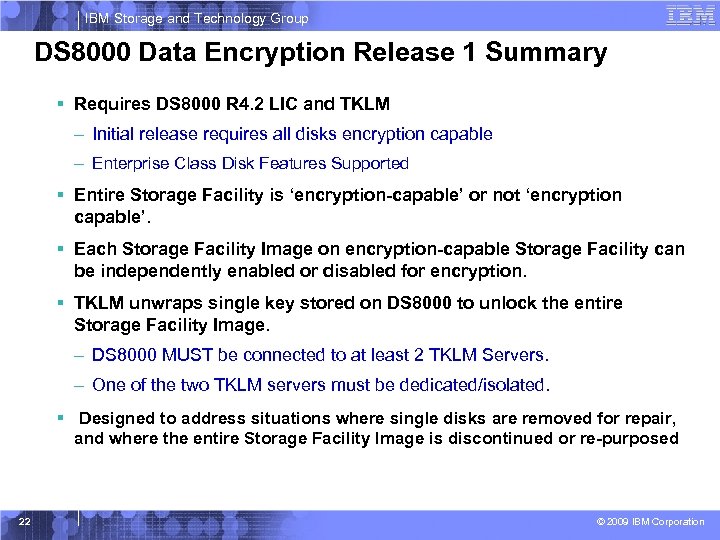 IBM Storage and Technology Group

IBM

DS8000 Data Encryption Release 1 Summary

▪ Requires DS8000 R4.2 LIC and TKLM

– Initial release requires all disks encryption capable

– Enterprise Class Disk Features Supported

▪ Entire Storage Facility is ‘encryption-capable’ or not ‘encryption capable’.

▪ Each Storage Facility Image on encryption-capable Storage Facility can be independently enabled or disabled for encryption.

▪ TKLM unwraps single key stored on DS8000 to unlock the entire Storage Facility Image.

– DS8000 MUST be connected to at least 2 TKLM Servers.

– One of the two TKLM servers must be dedicated/isolated.

▪ Designed to address situations where single disks are removed for repair, and where the entire Storage Facility Image is discontinued or re-purposed

22

© 2009 IBM Corporation